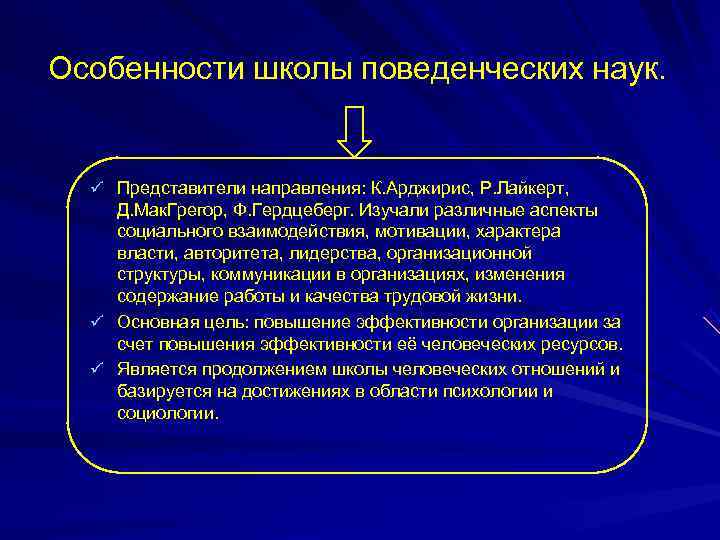 Особенности школы поведенческих наук.

✓ Представители направления: К.Арджирис, Р.Лайкерт, Д.МакГрегор, Ф.Гердцеберг. Изучали различные аспекты социального взаимодействия, мотивации, характера власти, авторитета, лидерства, организационной структуры, коммуникации в организациях, изменения содержание работы и качества трудовой жизни.
✓ Основная цель: повышение эффективности организации за счет повышения эффективности её человеческих ресурсов.
✓ Является продолжением школы человеческих отношений и базируется на достижениях в области психологии и социологии.